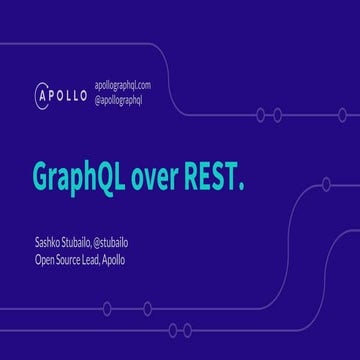 APOLLO
apollographql.com
@apollographql

GraphQL over REST.

Sashko Stubailo, @stubailo
Open Source Lead, Apollo